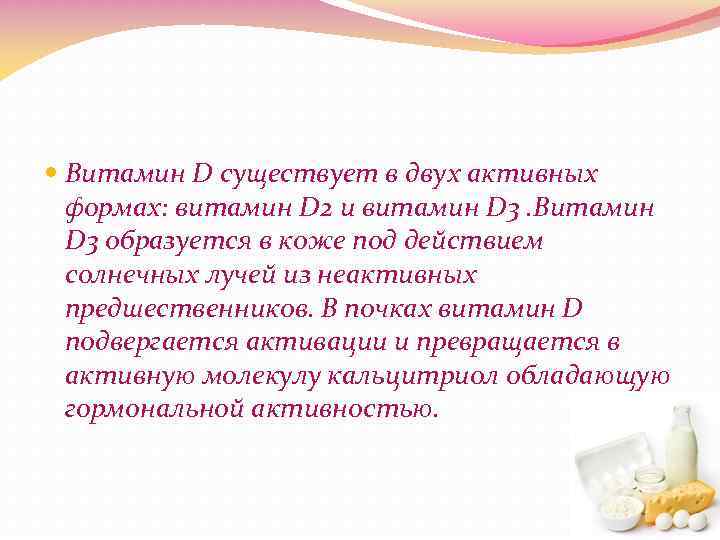 Витамин D существует в двух активных формах: витамин D2 и витамин D3 .Витамин D3 образуется в коже под действием солнечных лучей из неактивных предшественников. В почках витамин D подвергается активации и превращается в активную молекулу кальцитриол обладающую гормональной активностью.